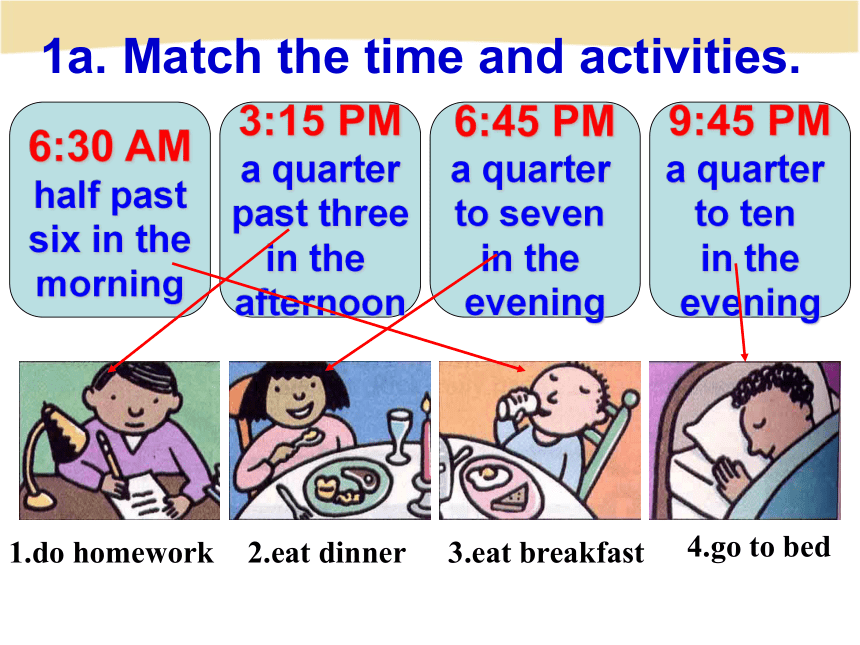 1a. Match the time and activities.

6:30 AM
half past six in the morning

3:15 PM
a quarter past three in the afternoon

6:45 PM
a quarter to seven in the evening

9:45 PM
a quarter to ten in the evening

1.do homework

2.eat dinner

3.eat breakfast

4.go to bed